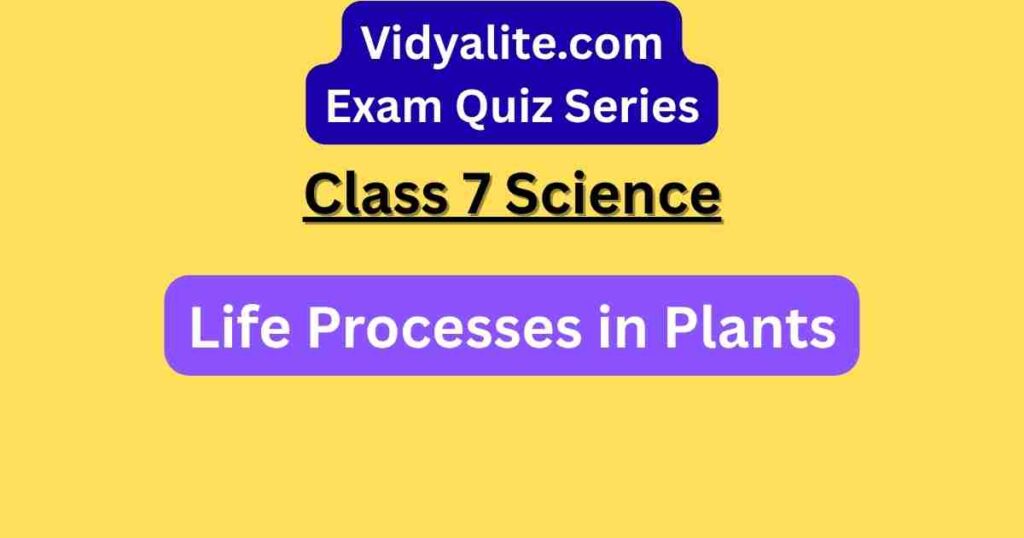 Vidyalite.com
Exam Quiz Series

Class 7 Science

Life Processes in Plants